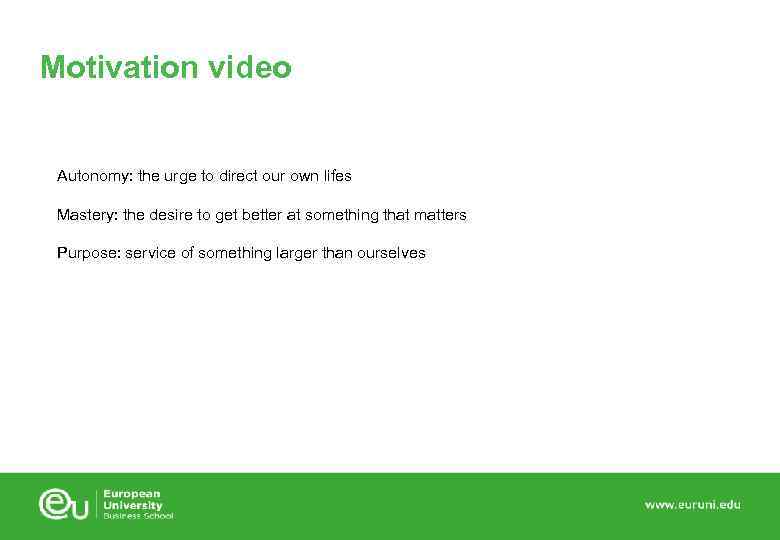 Motivation video

Autonomy: the urge to direct our own lifes

Mastery: the desire to get better at something that matters

Purpose: service of something larger than ourselves

eu European University Business School

www.euruni.edu